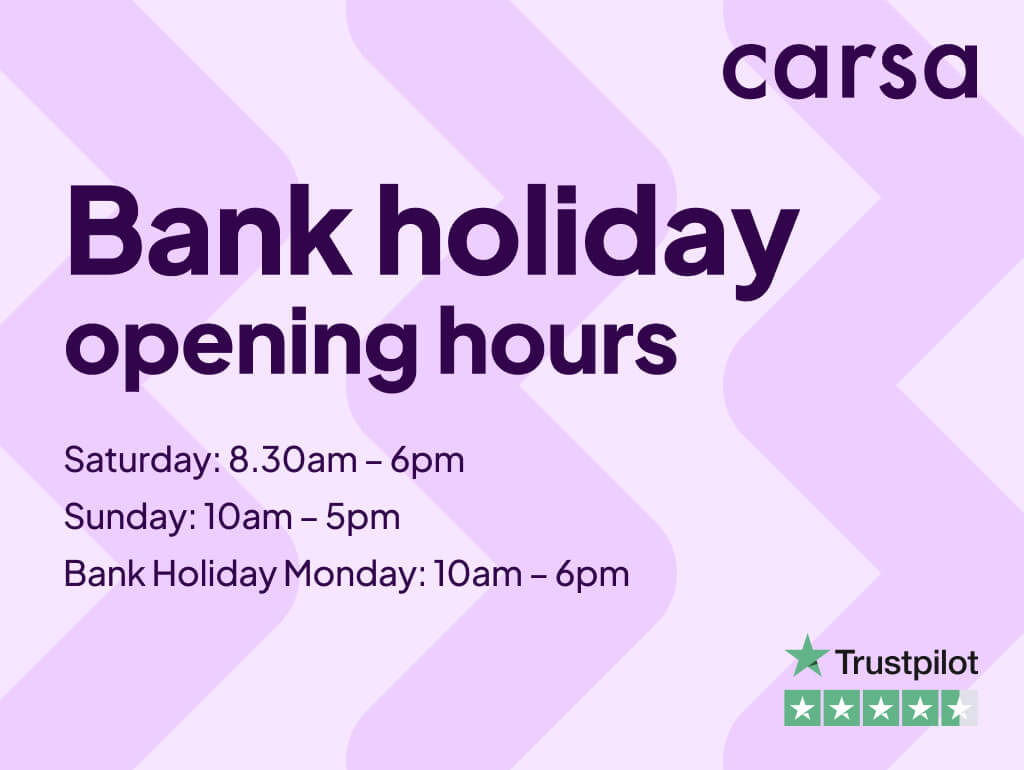 carsa

Bank holiday opening hours

Saturday: 8.30am – 6pm
Sunday: 10am – 5pm
Bank Holiday Monday: 10am – 6pm

Trustpilot